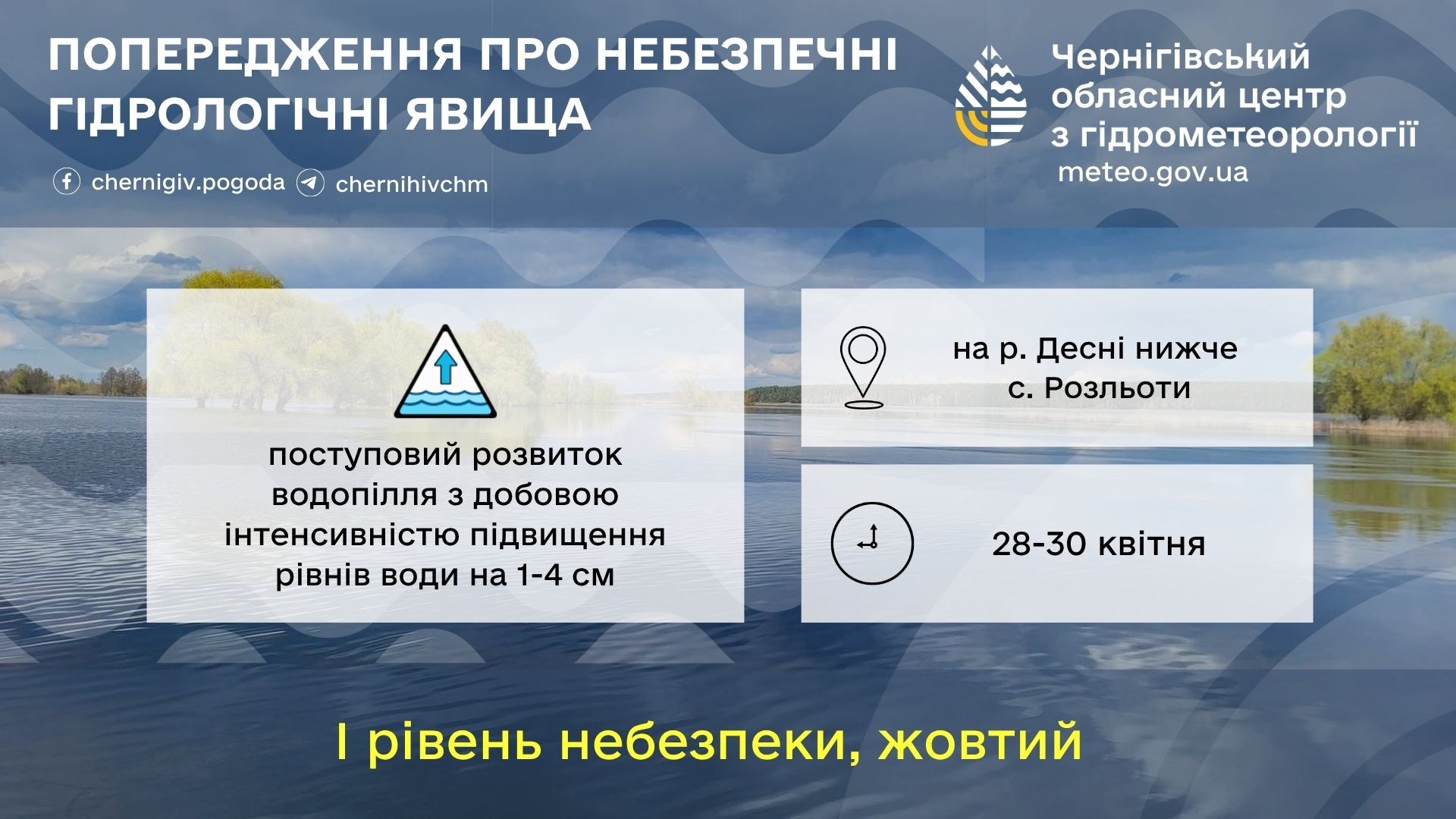 ПОПЕРЕДЖЕННЯ ПРО НЕБЕЗПЕЧНІ ГІДРОЛОГІЧНІ ЯВИЩА

chernigiv.pogoda chernihivchm

Чернігівський обласний центр з гідрометеорології
meteo.gov.ua

поступовий розвиток водопілля з добовою інтенсивністю підвищення рівнів води на 1-4 см

на р. Десні нижче с. Розльоти

28-30 квітня

І рівень небезпеки, жовтий